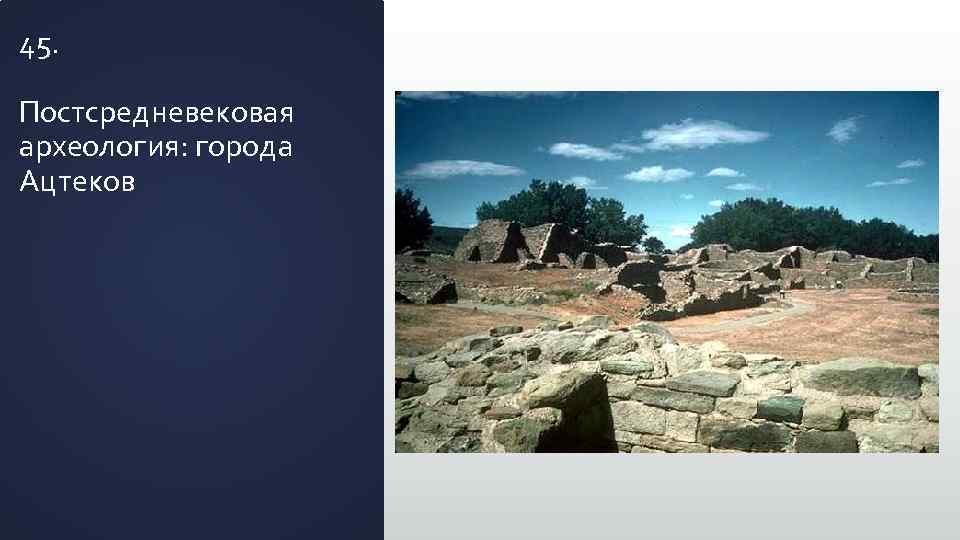 45.

Постсредневековая археология: города Ацтеков